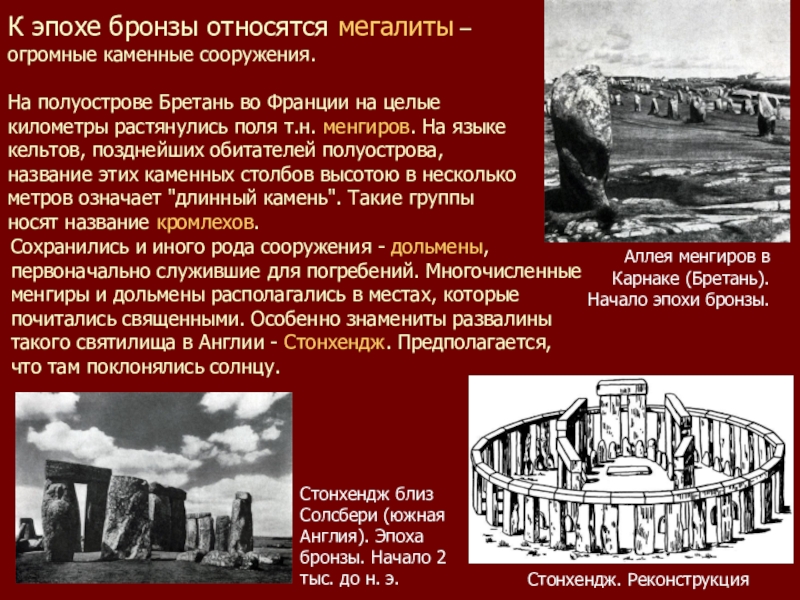 К эпохе бронзы относятся мегалиты – огромные каменные сооружения.

На полуострове Бретань во Франции на целые километры растянулись поля т.н. менгиров. На языке кельтов, позднейших обитателей полуострова, название этих каменных столбов высотою в несколько метров означает "длинный камень". Такие группы носят название кромлехов.

Сохранились и иного рода сооружения - дольмены, первоначально служившие для погребений. Многочисленные менгиры и дольмены располагались в местах, которые почитались священными. Особенно знамениты развалины такого святилища в Англии - Стонхендж. Предполагается, что там поклонялись солнцу.

Аллея менгиров в Карнаке (Бретань). Начало эпохи бронзы.

Стонхендж близ Солсбери (южная Англия). Эпоха бронзы. Начало 2 тыс. до н. э.

Стонхендж. Реконструкция